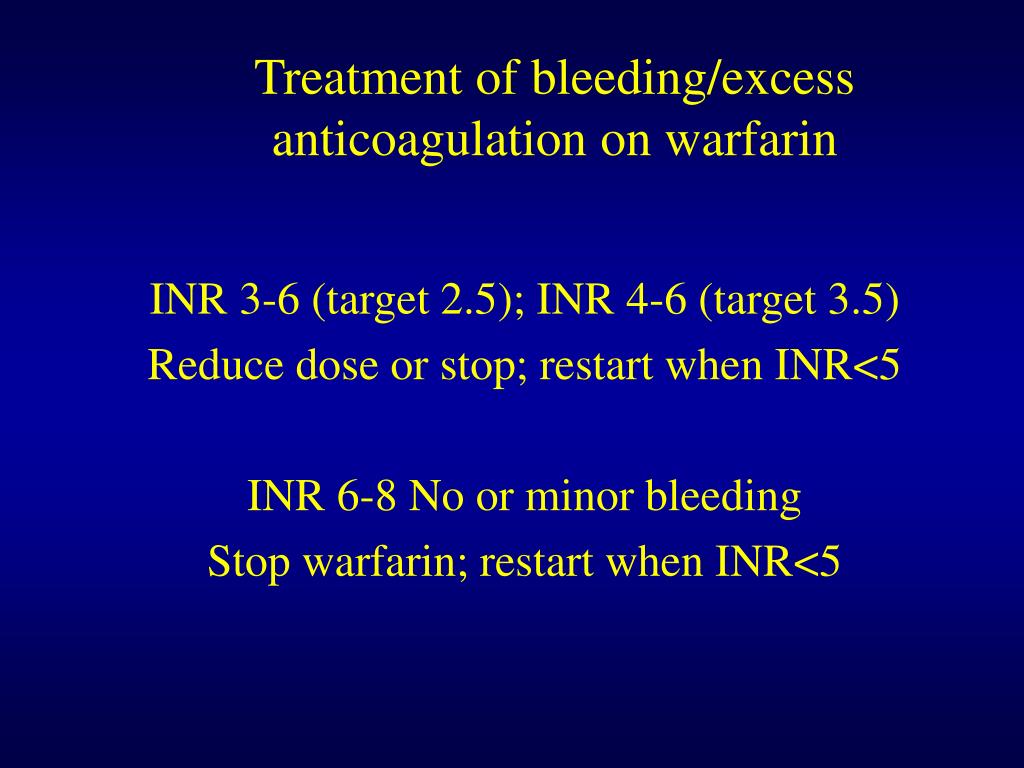 Treatment of bleeding/excess anticoagulation on warfarin

INR 3-6 (target 2.5); INR 4-6 (target 3.5)
Reduce dose or stop; restart when INR<5

INR 6-8 No or minor bleeding
Stop warfarin; restart when INR<5